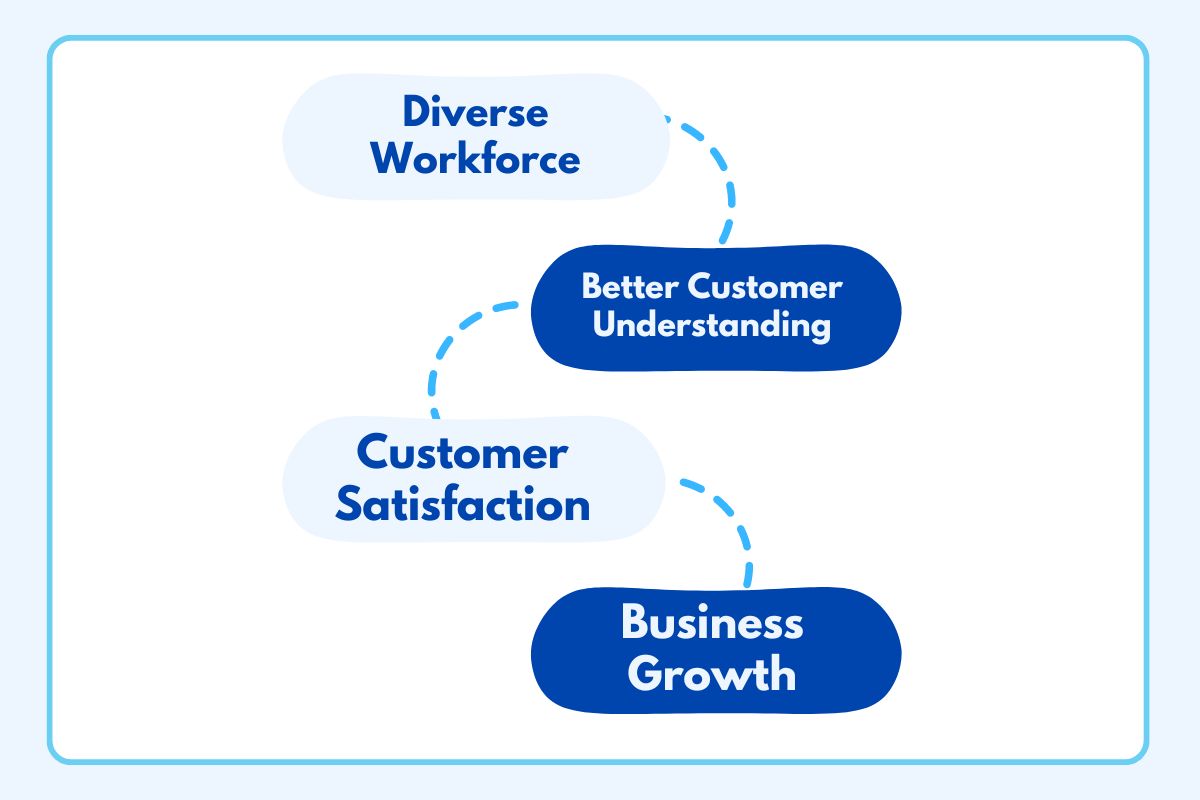 Diverse Workforce

Better Customer Understanding

Customer Satisfaction

Business Growth